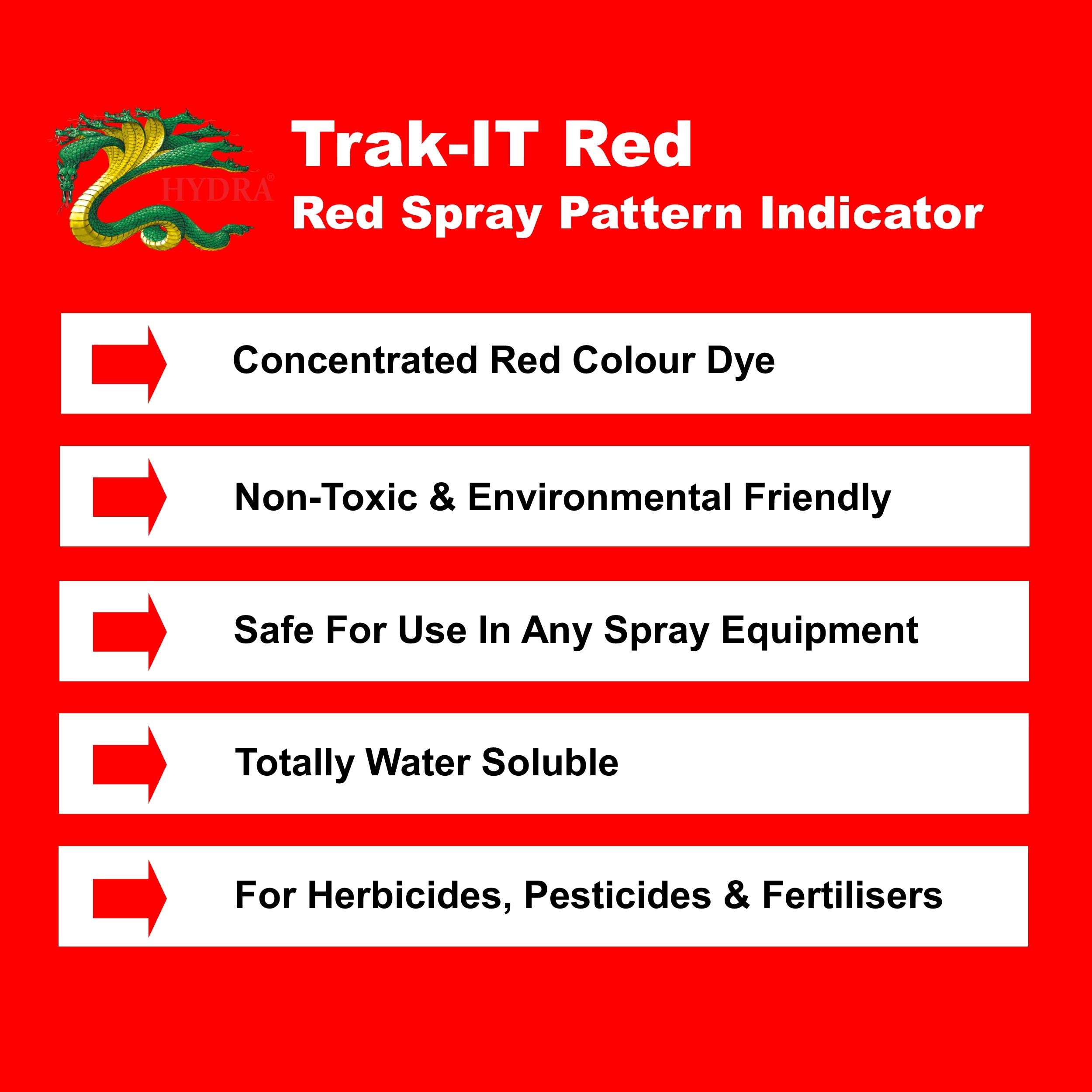 HYDRA®

Trak-IT Red

Red Spray Pattern Indicator

Concentrated Red Colour Dye

Non-Toxic & Environmental Friendly

Safe For Use In Any Spray Equipment

Totally Water Soluble

For Herbicides, Pesticides & Fertilisers